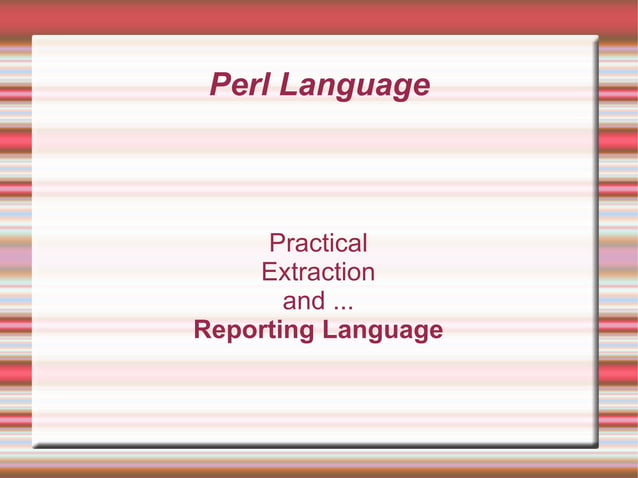 Perl Language

Practical
Extraction
and ...
Reporting Language